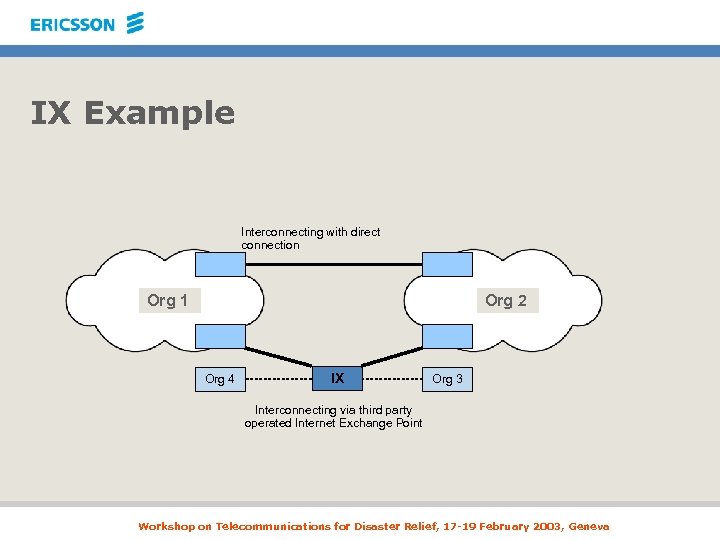 ERICSSON

IX Example

Interconnecting with direct connection

Org 1

Org 2

Org 4

IX

Org 3

Interconnecting via third party operated Internet Exchange Point

Workshop on Telecommunications for Disaster Relief, 17-19 February 2003, Geneva